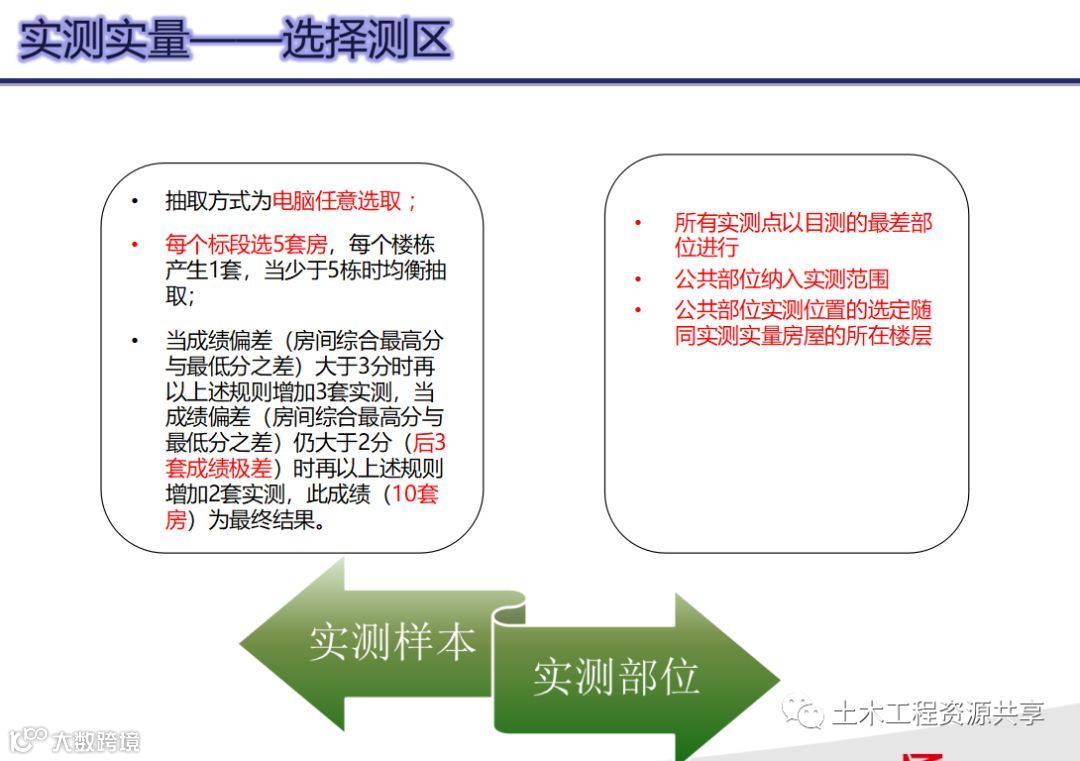 实测实量——选择测区

• 抽取方式为电脑任意选取；

• 每个标段选5套房，每个楼栋产生1套，当少于5栋时均衡抽取；

• 当成绩偏差（房间综合最高分与最低分之差）大于3分时再以上述规则增加3套实测，当成绩偏差（房间综合最高分与最低分之差）仍大于2分（后3套成绩极差）时再以上述规则增加2套实测，此成绩（10套房）为最终结果。

• 所有实测点以目测的最差部位进行

• 公共部位纳入实测范围

• 公共部位实测位置的选定随同实测实量房屋的所在楼层

实测样本

实测部位

土木工程资源共享

大数跨境